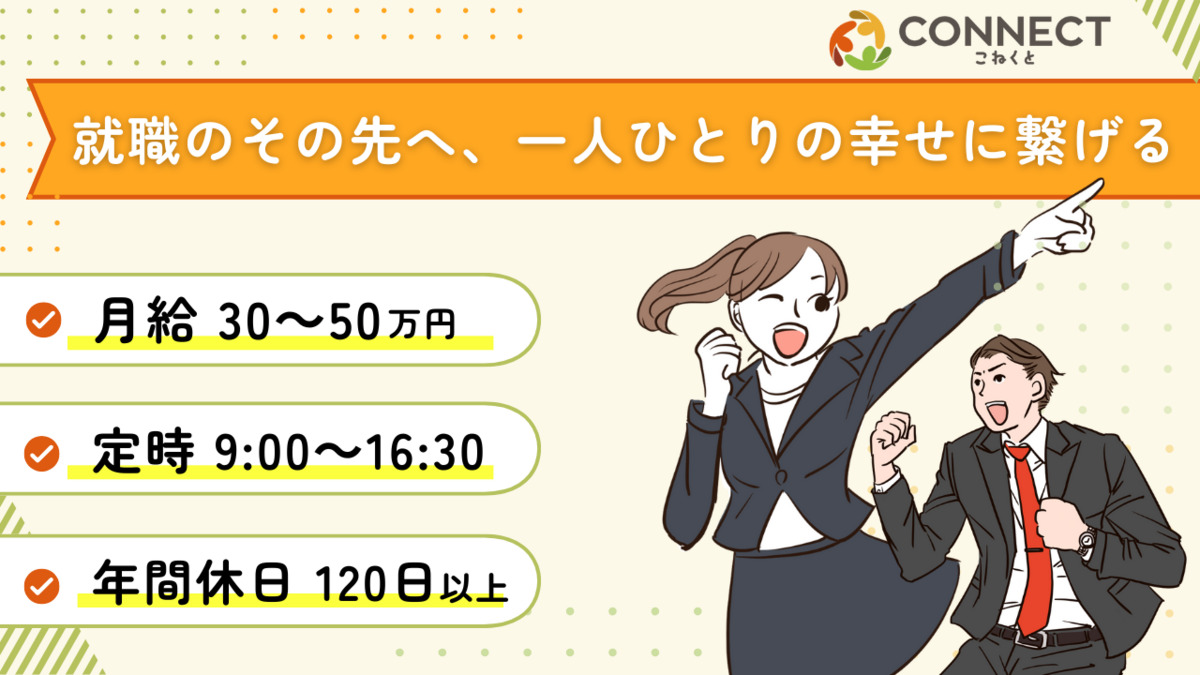 CONNECT
こねくと

就職のその先へ、一人ひとりの幸せに繋げる

月給 30〜50万円

定時 9:00〜16:30

年間休日 120日以上